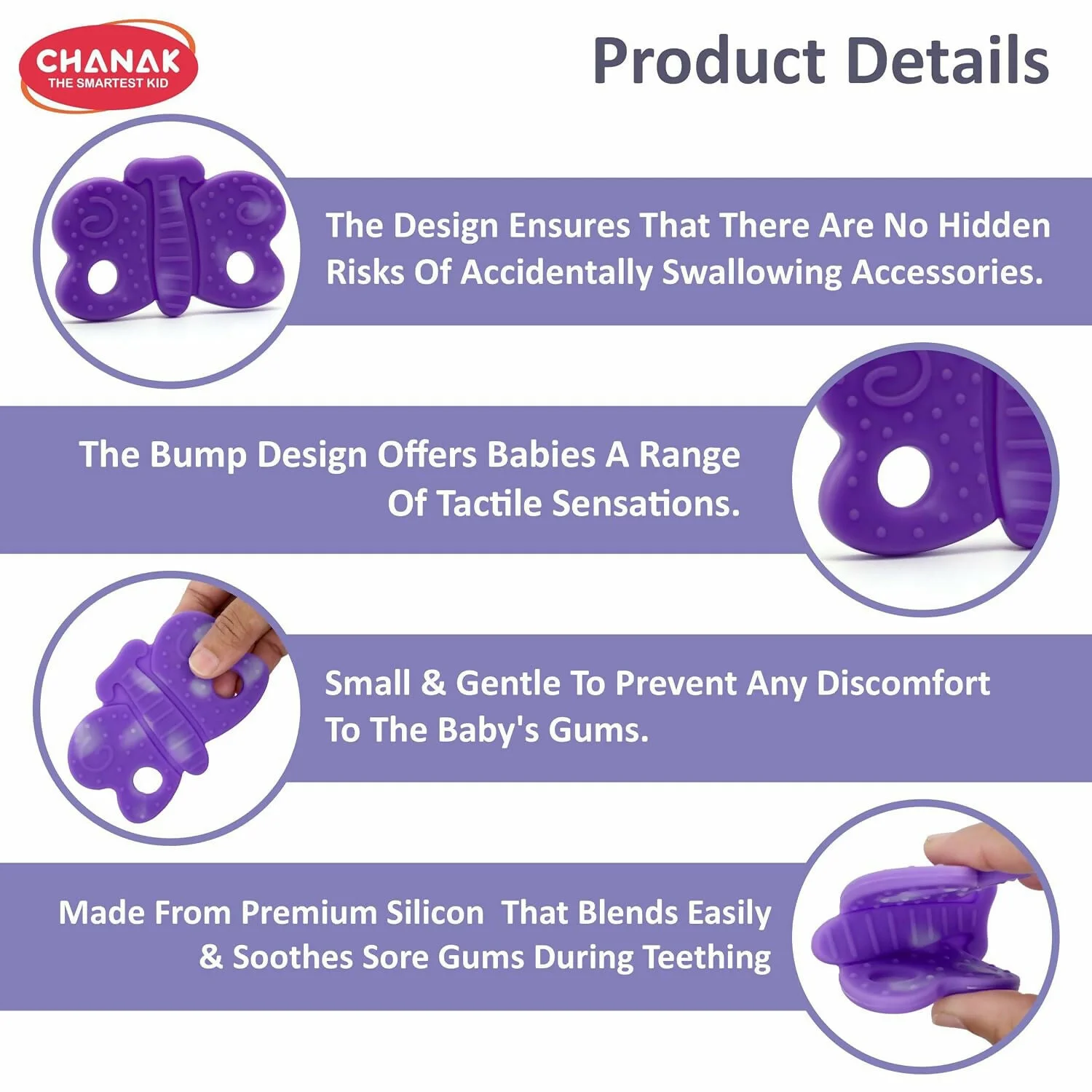 CHANAK
THE SMARTEST KID

Product Details

The Design Ensures That There Are No Hidden Risks Of Accidentally Swallowing Accessories.

The Bump Design Offers Babies A Range Of Tactile Sensations.

Small & Gentle To Prevent Any Discomfort To The Baby's Gums.

Made From Premium Silicon That Blends Easily & Soothes Sore Gums During Teething